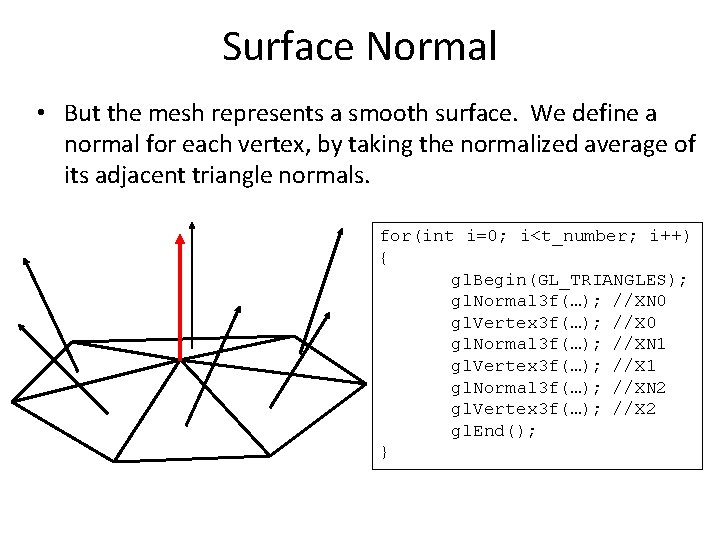 Surface Normal

• But the mesh represents a smooth surface. We define a normal for each vertex, by taking the normalized average of its adjacent triangle normals.

for(int i=0; i<t_number; i++)
{
glBegin(GL_TRIANGLES);
glNormal3f(…); //XN0
glVertex3f(…); //X0
glNormal3f(…); //XN1
glVertex3f(…); //X1
glNormal3f(…); //XN2
glVertex3f(…); //X2
glEnd();
}